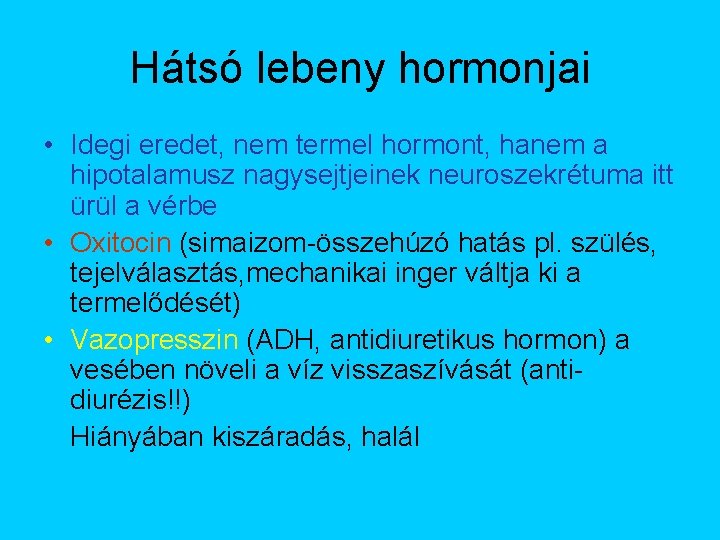 Hátsó lebeny hormonjai

• Idegi eredet, nem termel hormont, hanem a hipotalamusz nagysejtjeinek neuroszekrétuma itt ürül a vérbe

• Oxitocin (simaizom-összehúzó hatás pl. szülés, tejelválasztás,mechanikai inger váltja ki a termelődését)

• Vazopresszin (ADH, antidiuretikus hormon) a vesében növeli a víz visszaszívását (anti-diurézis!!)

Hiányában kiszáradás, halál